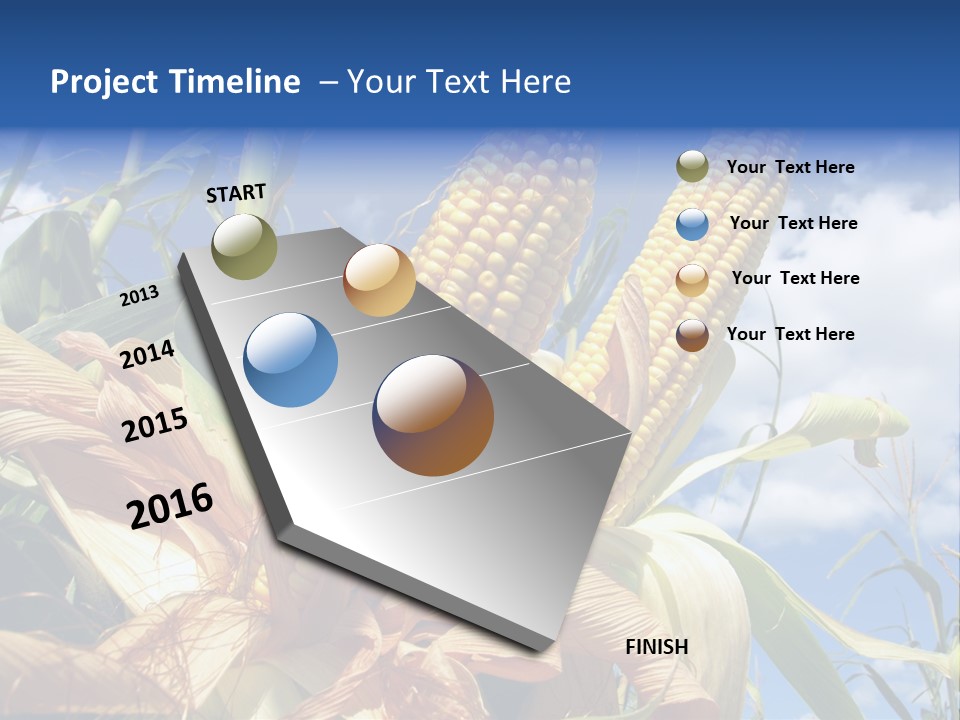 Project Timeline – Your Text Here

START

2013

2014

2015

2016

FINISH

Your Text Here

Your Text Here

Your Text Here

Your Text Here